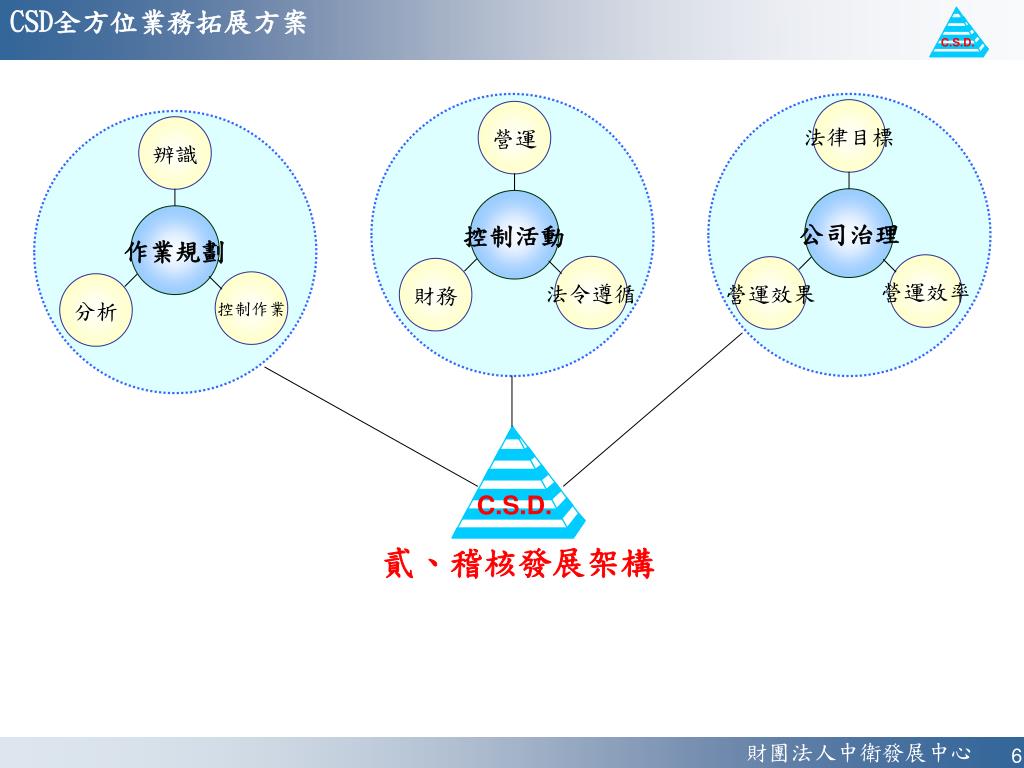 CSD全方位業務拓展方案

C.S.D.

辨識

作業規劃

分析

控制作業

營運

控制活動

財務

法令遵循

法律目標

公司治理

營運效果

營運效率

C.S.D.

貳、稽核發展架構

財團法人中衛發展中心 6